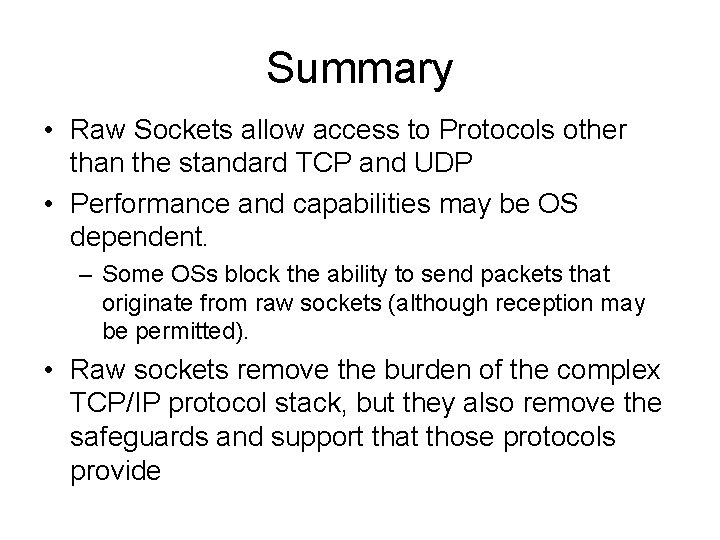 Summary

• Raw Sockets allow access to Protocols other than the standard TCP and UDP

• Performance and capabilities may be OS dependent.

– Some OSs block the ability to send packets that originate from raw sockets (although reception may be permitted).

• Raw sockets remove the burden of the complex TCP/IP protocol stack, but they also remove the safeguards and support that those protocols provide